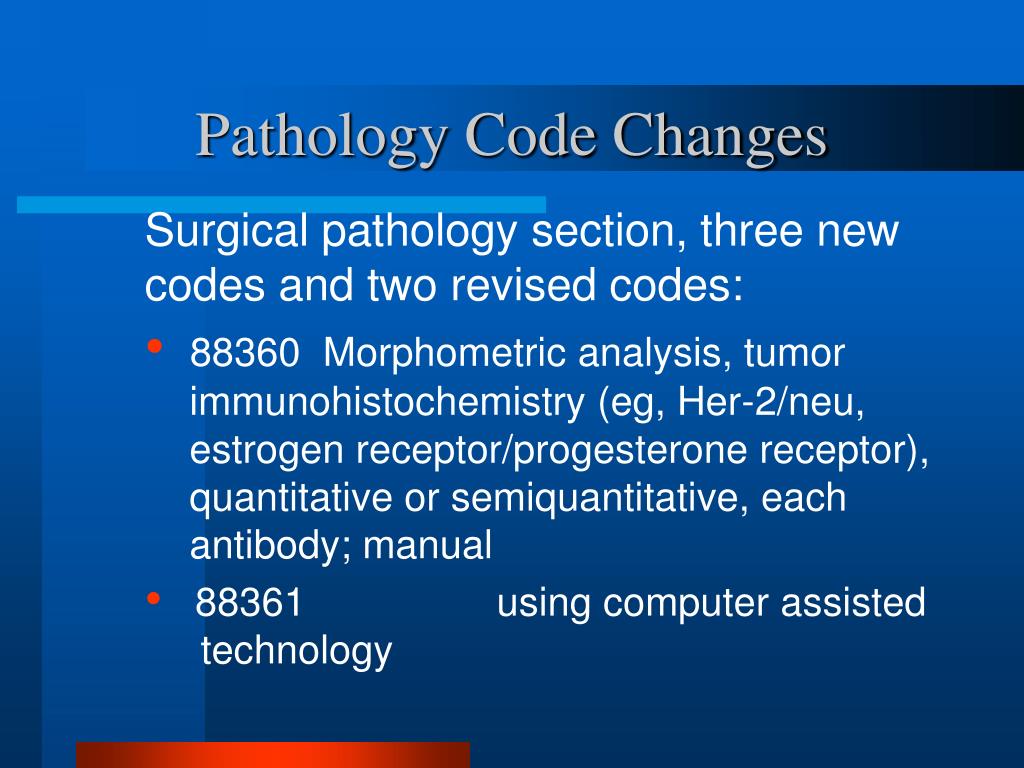 Pathology Code Changes

Surgical pathology section, three new codes and two revised codes:

• 88360 Morphometric analysis, tumor immunohistochemistry (eg, Her-2/neu, estrogen receptor/progesterone receptor), quantitative or semiquantitative, each antibody; manual
• 88361 using computer assisted technology